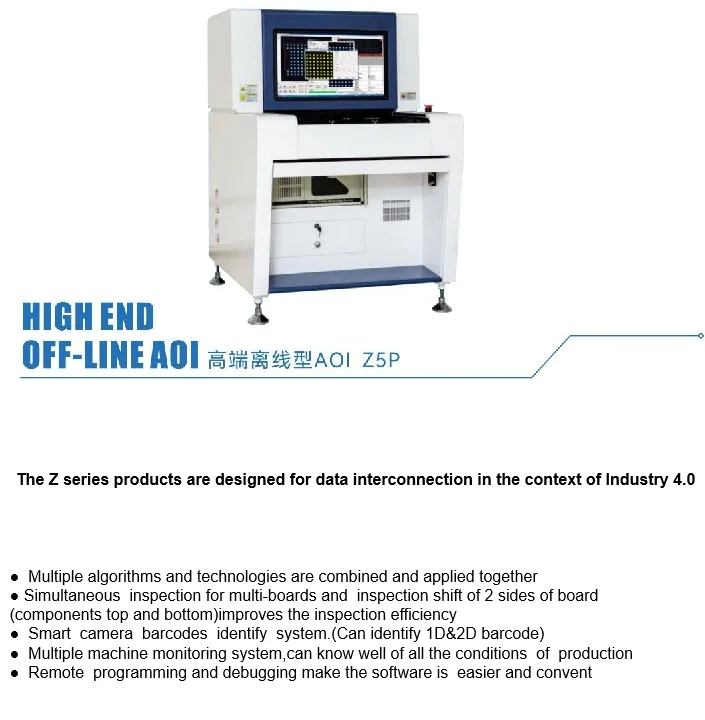 HIGH END
OFF-LINE AOI 高端离线型AOI Z5P

The Z series products are designed for data interconnection in the context of Industry 4.0

● Multiple algorithms and technologies are combined and applied together
● Simultaneous inspection for multi-boards and inspection shift of 2 sides of board (components top and bottom)improves the inspection efficiency
● Smart camera barcodes identify system.(Can identify 1D&2D barcode)
● Multiple machine monitoring system,can know well of all the conditions of production
● Remote programming and debugging make the software is easier and convent